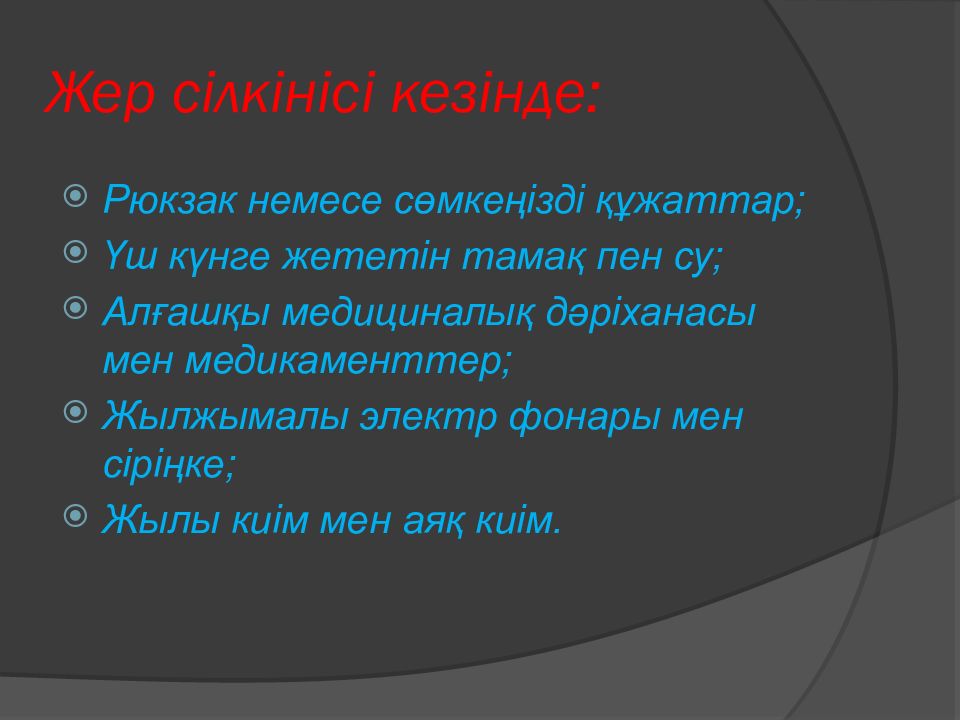 Жер сілкінісі кезінде:

Рюкзак немесе сөмкеңізді құжаттар;

Үш күнге жететін тамақ пен су;

Алғашқы медициналық дәріханасы мен медикаменттер;

Жылжымалы электр фонары мен сіріңке;

Жылы киім мен аяқ киім.